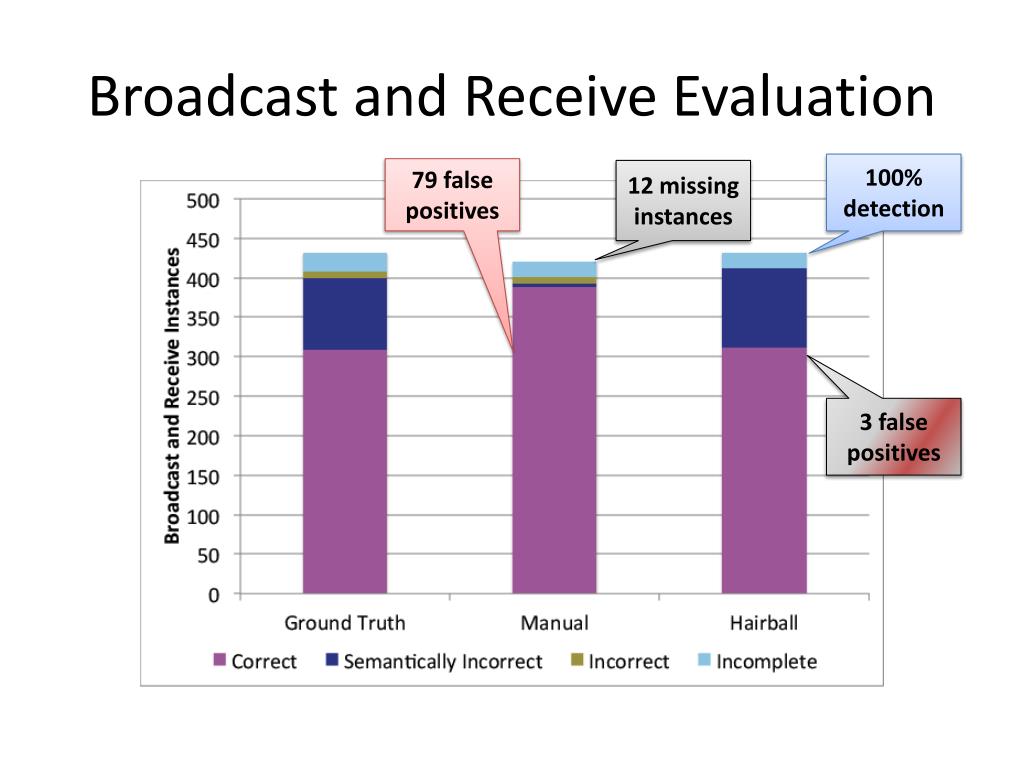 Broadcast and Receive Evaluation

79 false positives

12 missing instances

100% detection

3 false positives

Broadcast and Receive Instances

500
450
400
350
300
250
200
150
100
50
0

Ground Truth
Manual
Hairball

Correct
Semantically Incorrect
Incorrect
Incomplete